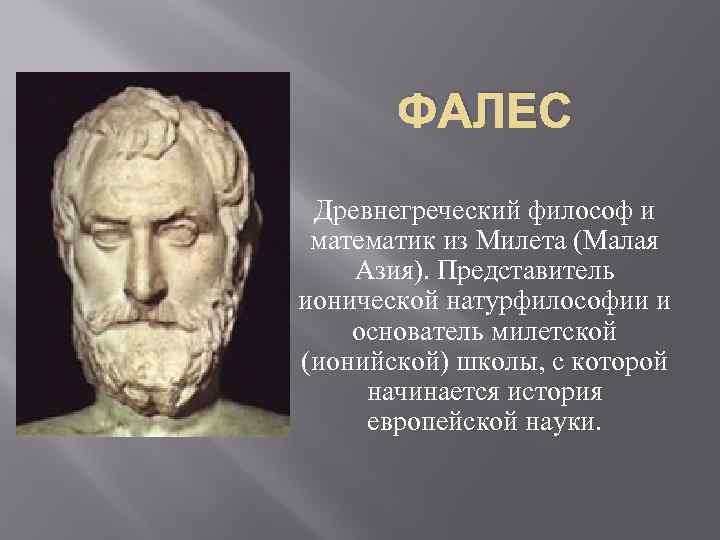 ФАЛЕС

Древнегреческий философ и математик из Милета (Малая Азия). Представитель ионической натурфилософии и основатель милетской (ионийской) школы, с которой начинается история европейской науки.